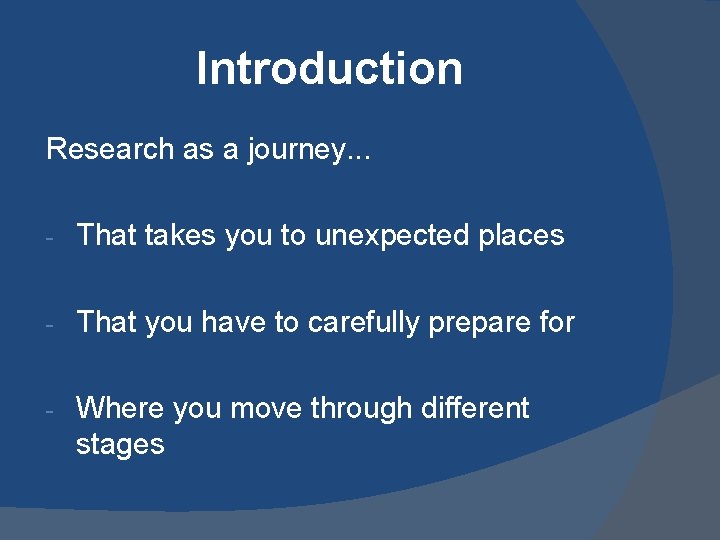 Introduction

Research as a journey...

- That takes you to unexpected places

- That you have to carefully prepare for

- Where you move through different stages